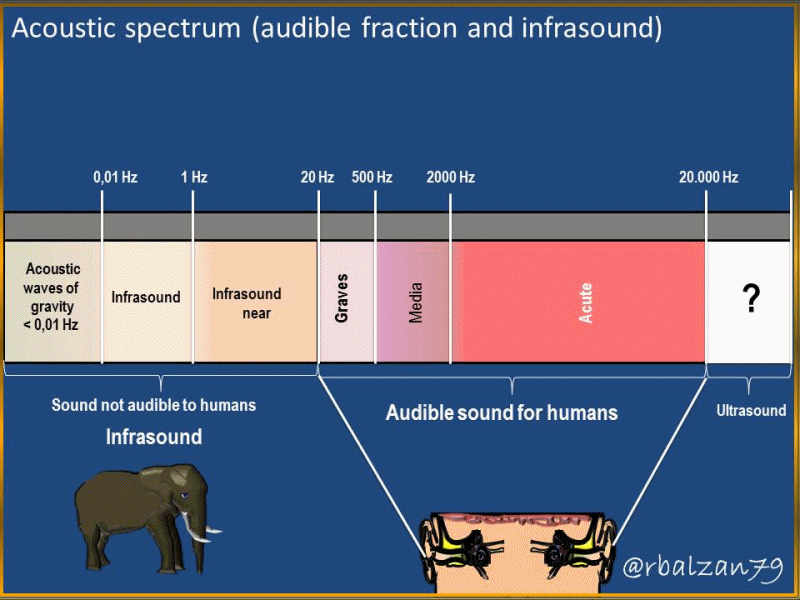 Acoustic spectrum (audible fraction and infrasound)

0,01 Hz
1 Hz
20 Hz
500 Hz
2000 Hz
20.000 Hz

Acoustic waves of gravity < 0,01 Hz

Infrasound

Infrasound near

Graves

Media

Acute

?

Sound not audible to humans

Infrasound

Audible sound for humans

Ultrasound

@rbalzan79